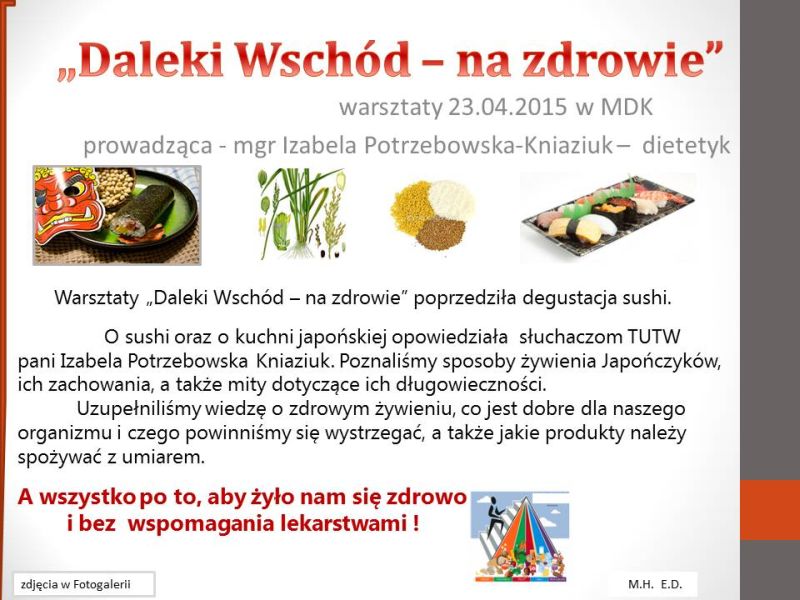 „Daleki Wschód – na zdrowie”

warsztaty 23.04.2015 w MDK

prowadząca - mgr Izabela Potrzebowska-Kniaziuk – dietetyk

Warsztaty „Daleki Wschód – na zdrowie” poprzedziła degustacja sushi.

O sushi oraz o kuchni japońskiej opowiedziała słuchaczom TUTW pani Izabela Potrzebowska Kniaziuk. Poznaliśmy sposoby żywienia Japończyków, ich zachowania, a także mity dotyczące ich długowieczności.

Uzupełniliśmy wiedzę o zdrowym żywieniu, co jest dobre dla naszego organizmu i czego powinniśmy się wystrzegać, a także jakie produkty należy spożywać z umiarem.

A wszystko po to, aby żyło nam się zdrowo i bez wspomagania lekarstwami !

zdjęcia w Fotogalerii

M.H. E.D.